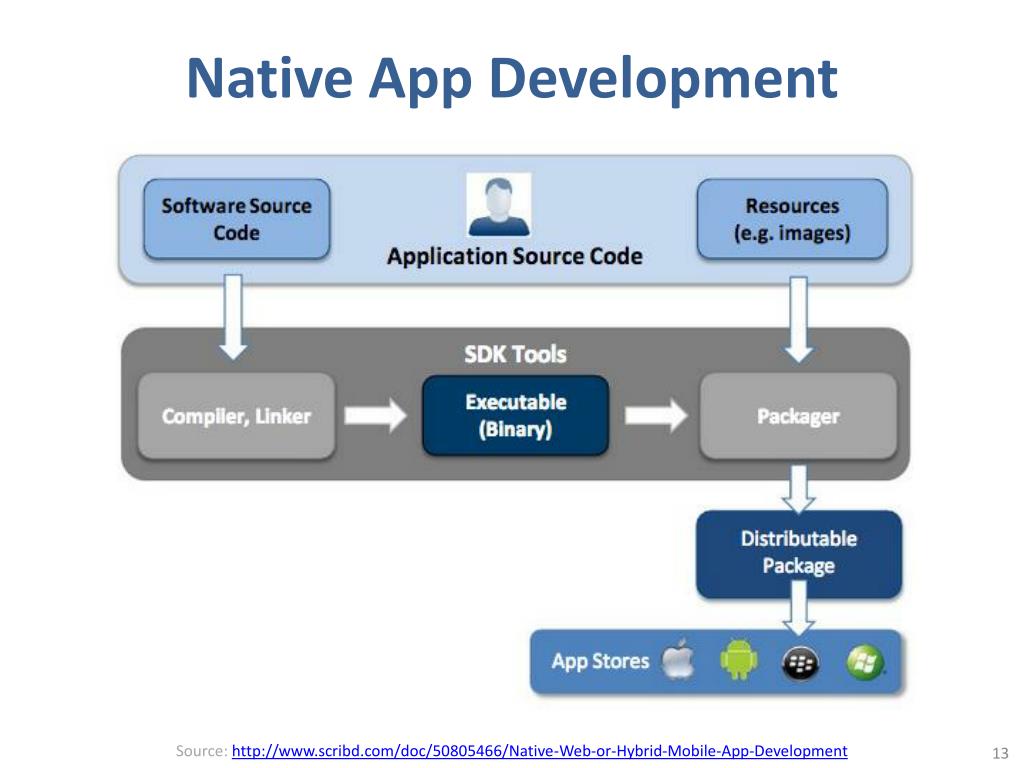 Native App Development

Software Source Code

Application Source Code

Resources (e.g. images)

SDK Tools

Compiler, Linker

Executable (Binary)

Packager

Distributable Package

App Stores

Source: http://www.scribd.com/doc/50805466/Native-Web-or-Hybrid-Mobile-App-Development

13